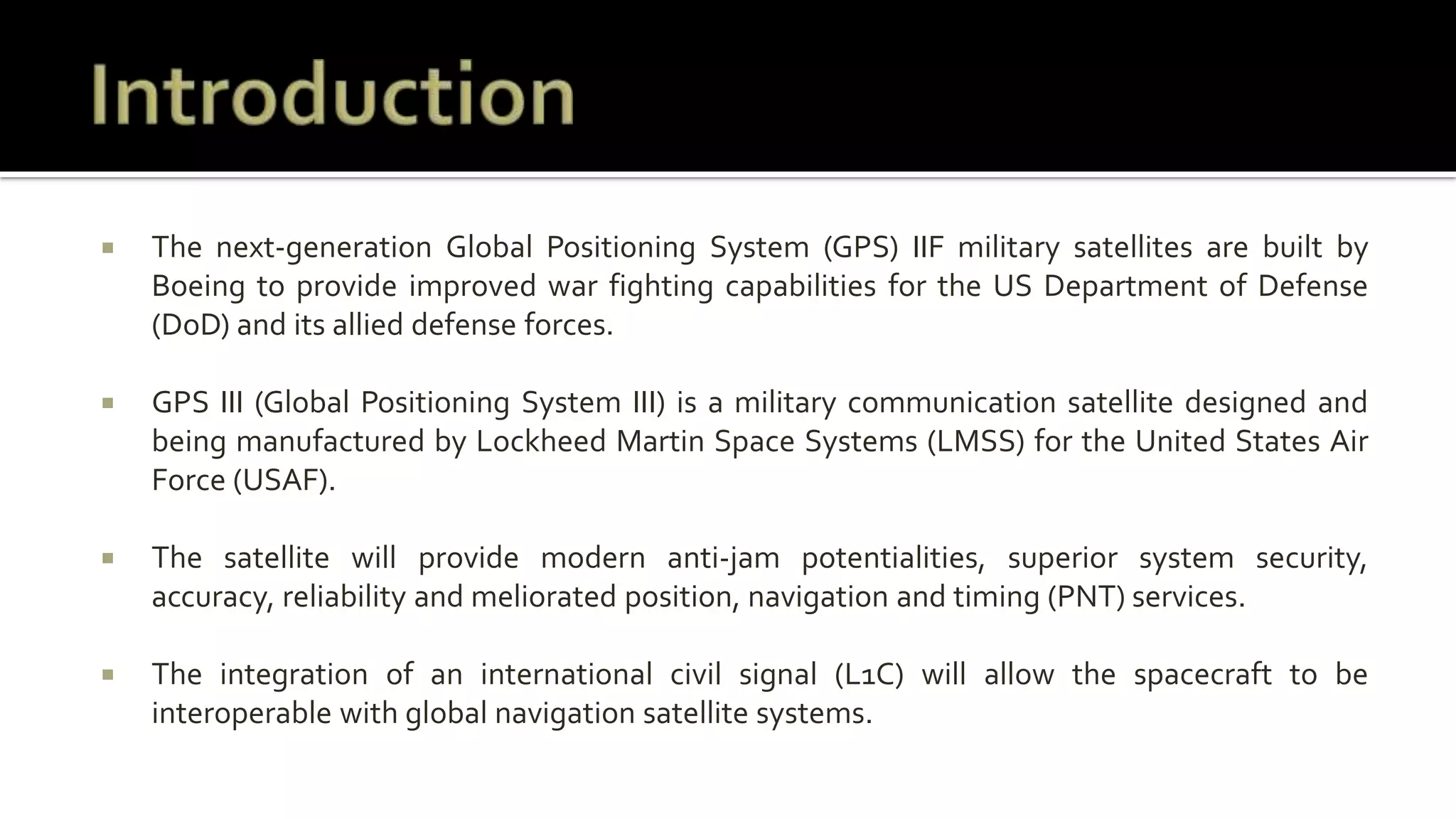 Introduction

▪ The next-generation Global Positioning System (GPS) IIF military satellites are built by Boeing to provide improved war fighting capabilities for the US Department of Defense (DoD) and its allied defense forces.

▪ GPS III (Global Positioning System III) is a military communication satellite designed and being manufactured by Lockheed Martin Space Systems (LMSS) for the United States Air Force (USAF).

▪ The satellite will provide modern anti-jam potentialities, superior system security, accuracy, reliability and meliorated position, navigation and timing (PNT) services.

▪ The integration of an international civil signal (L1C) will allow the spacecraft to be interoperable with global navigation satellite systems.